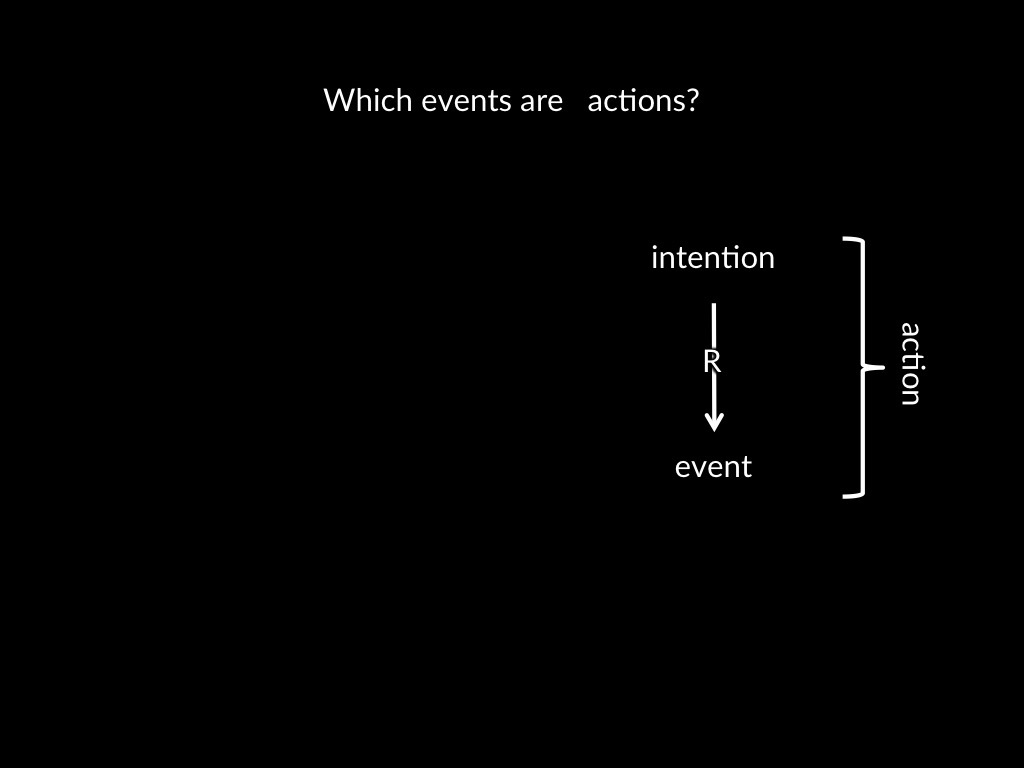 Which events are actions?

intention

R

event

action